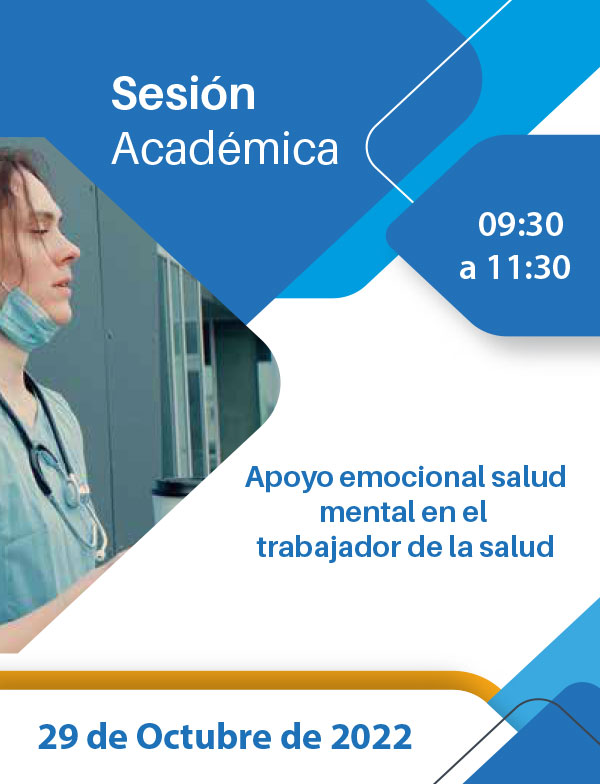 Sesión
Académica

09:30
a 11:30

Apoyo emocional salud mental en el trabajador de la salud

29 de Octubre de 2022